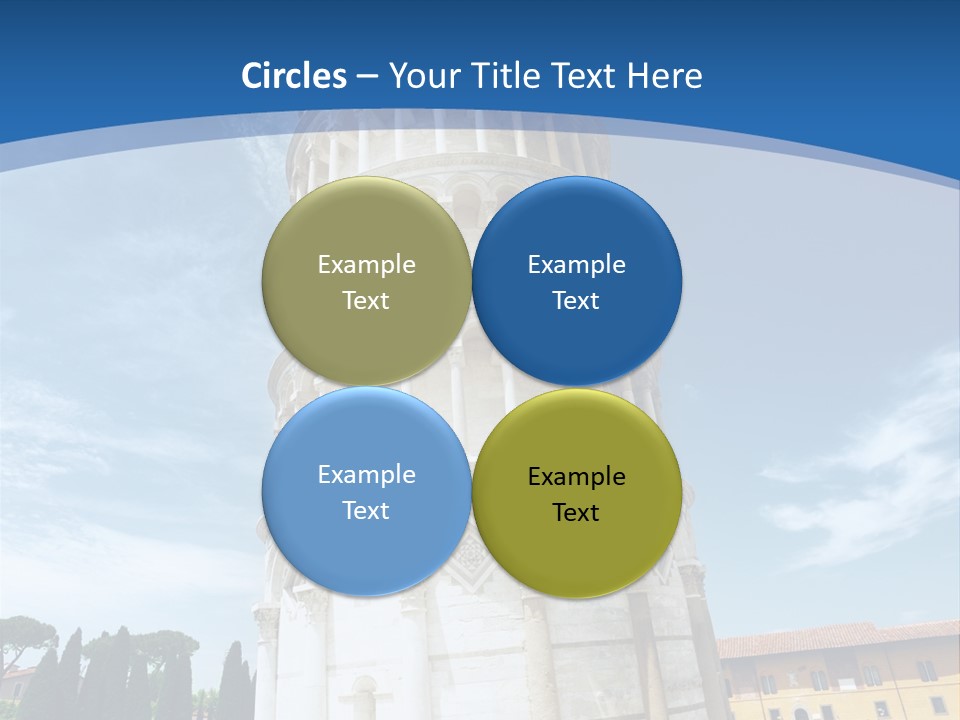 Circles – Your Title Text Here

Example Text

Example Text

Example Text

Example Text